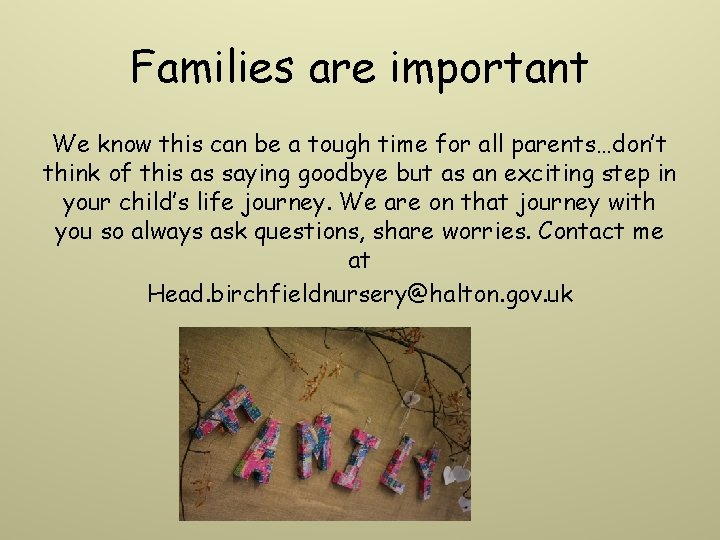 Families are important

We know this can be a tough time for all parents…don't think of this as saying goodbye but as an exciting step in your child's life journey. We are on that journey with you so always ask questions, share worries. Contact me at

Head.birchfieldnursery@halton.gov.uk

FAMILY